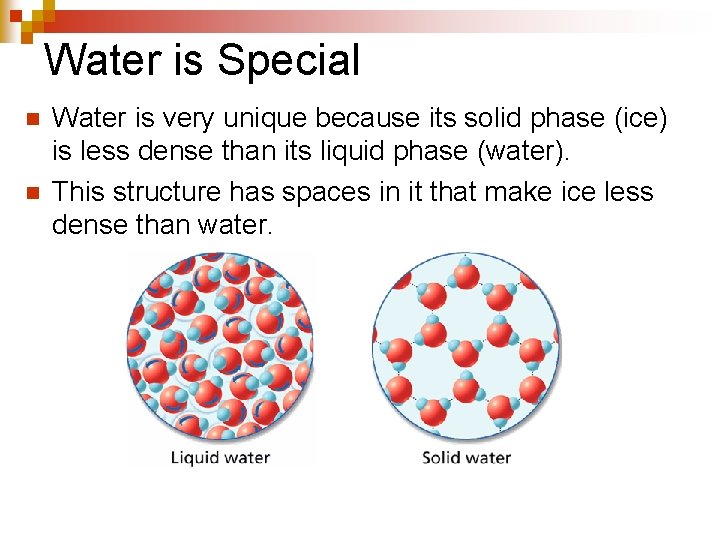 Water is Special

Water is very unique because its solid phase (ice) is less dense than its liquid phase (water).

This structure has spaces in it that make ice less dense than water.

Liquid water

Solid water